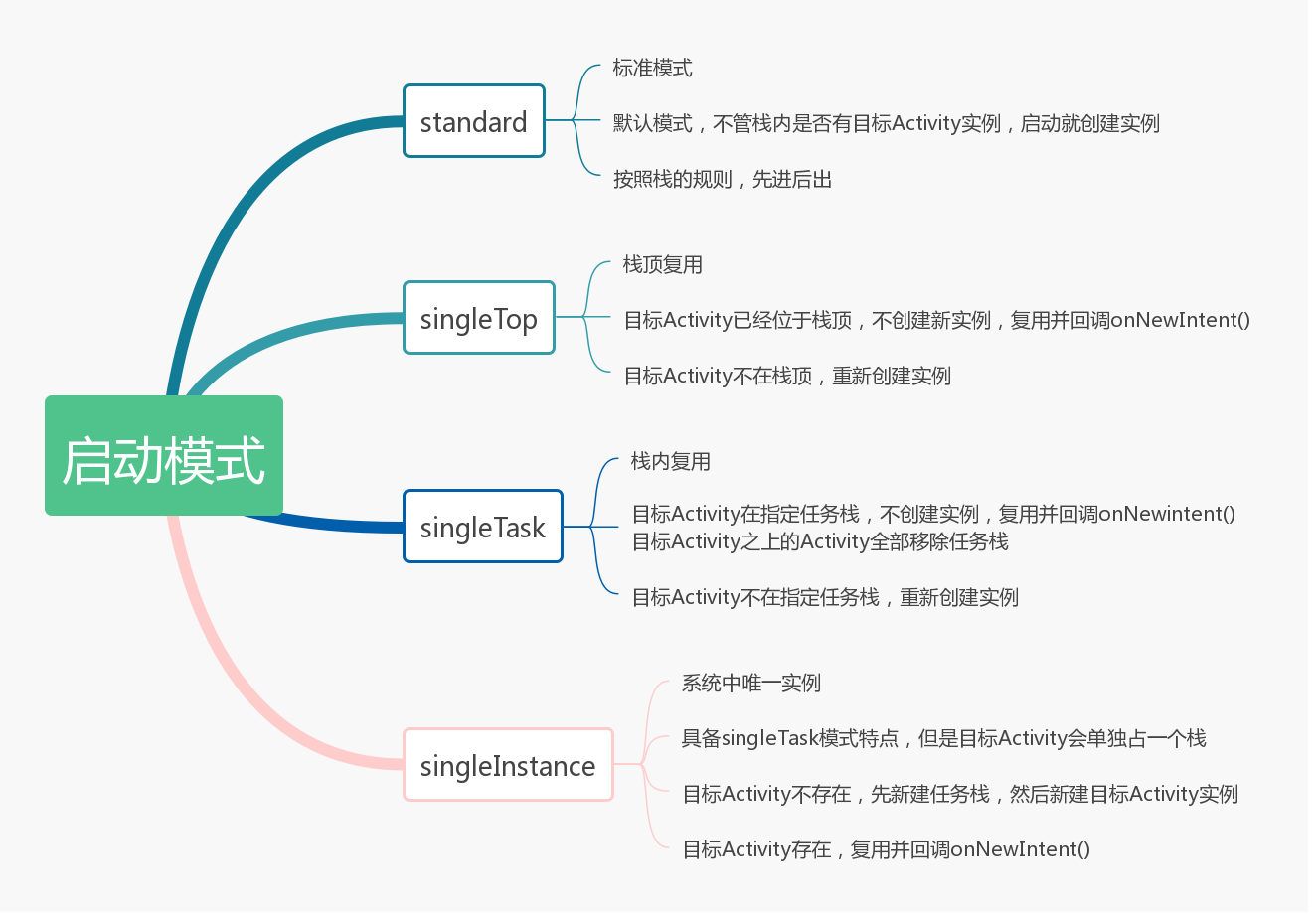 启动模式

standard

标准模式

默认模式，不管栈内是否有目标Activity实例，启动就创建实例

按照栈的规则，先进后出

singleTop

栈顶复用

目标Activity已经位于栈顶，不创建新实例，复用并回调onNewIntent()

目标Activity不在栈顶，重新创建实例

singleTask

栈内复用

目标Activity在指定任务栈，不创建实例，复用并回调onNewintent()
目标Activity之上的Activity全部移除任务栈

目标Activity不在指定任务栈，重新创建实例

singleInstance

系统中唯一实例

具备singleTask模式特点，但是目标Activity会单独占一个栈

目标Activity不存在，先新建任务栈，然后新建目标Activity实例

目标Activity存在，复用并回调onNewIntent()